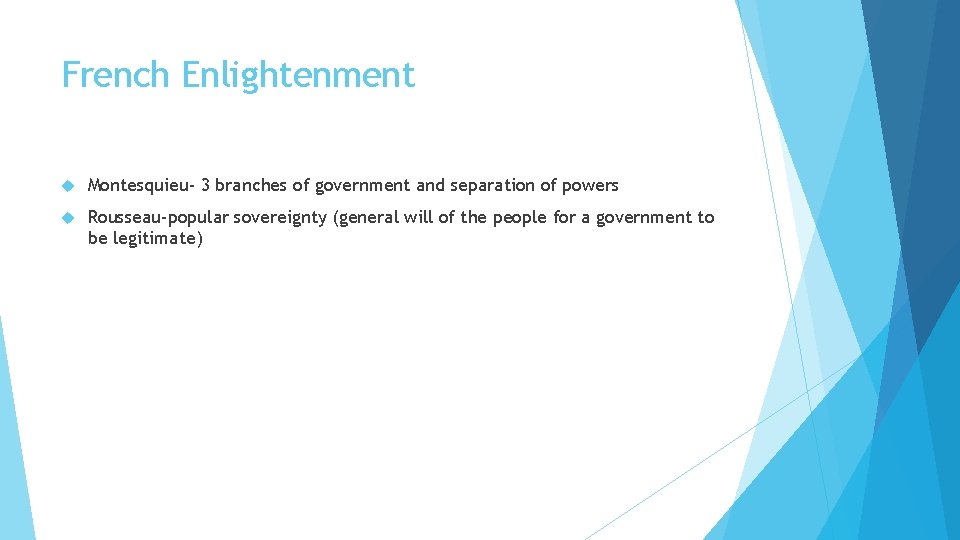 French Enlightenment

Montesquieu- 3 branches of government and separation of powers

Rousseau-popular sovereignty (general will of the people for a government to be legitimate)